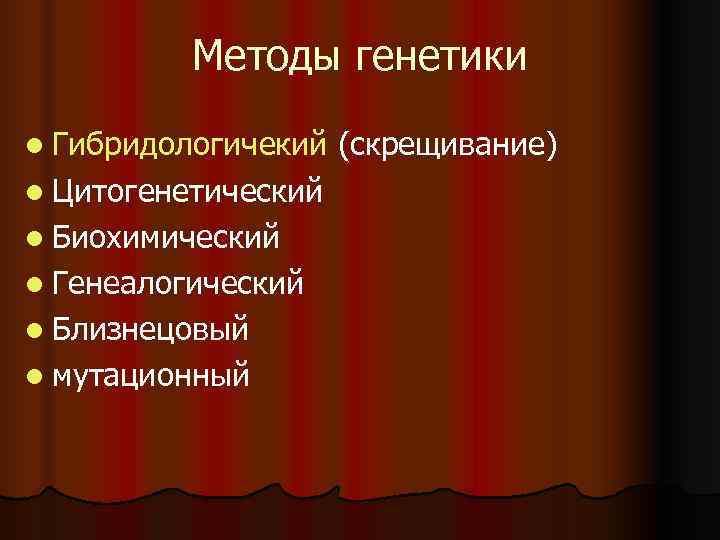 Методы генетики

- Гибридологичекий (скрещивание)
- Цитогенетический
- Биохимический
- Генеалогический
- Близнецовый
- мутационный